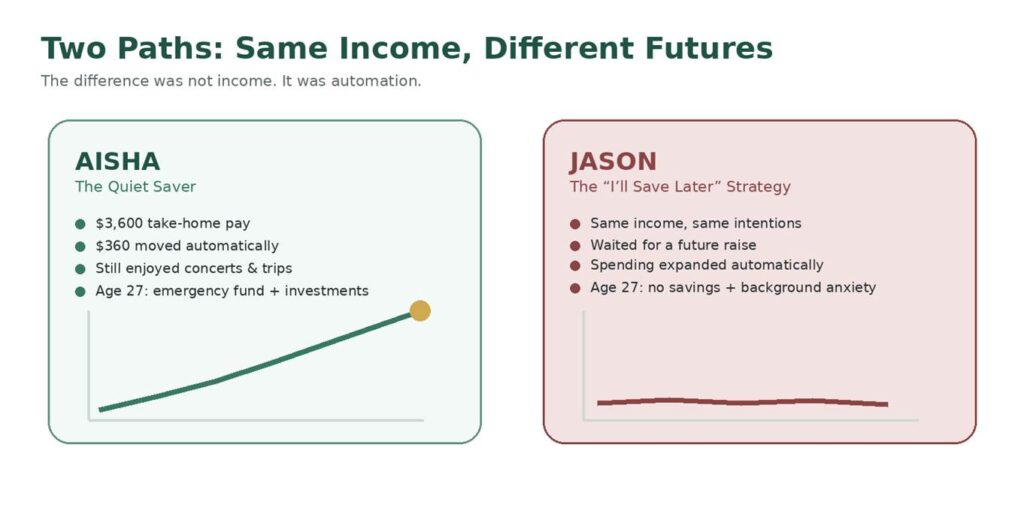 Two Paths: Same Income, Different Futures

The difference was not income. It was automation.

AISHA

The Quiet Saver

- $3,600 take-home pay
- $360 moved automatically
- Still enjoyed concerts & trips
- Age 27: emergency fund + investments

JASON

The “I’ll Save Later” Strategy

- Same income, same intentions
- Waited for a future raise
- Spending expanded automatically
- Age 27: no savings + background anxiety